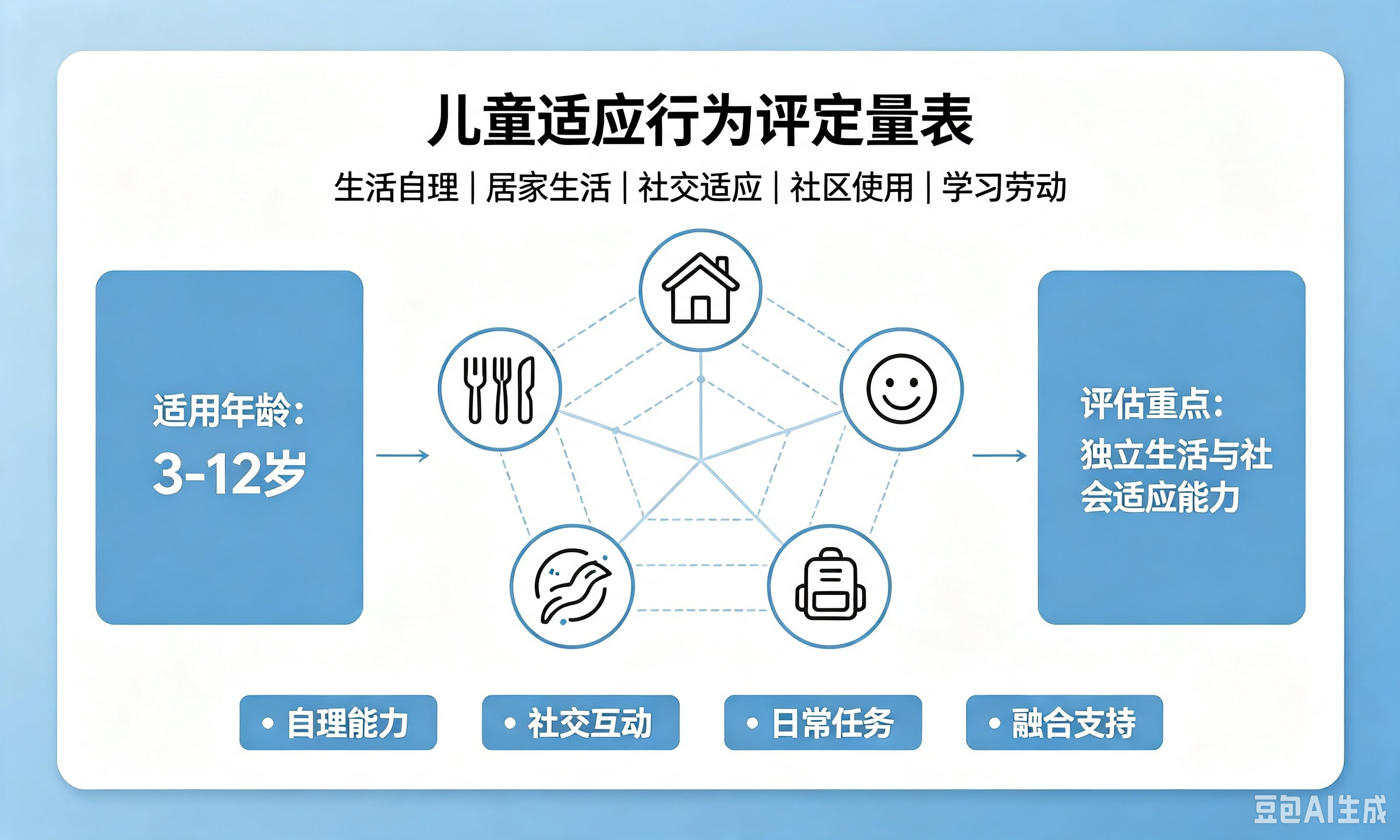 儿童适应行为评定量表

生活自理 | 居家生活 | 社交适应 | 社区使用 | 学习劳动

适用年龄：
3-12岁

评估重点：
独立生活与社会适应能力

• 自理能力

• 社交互动

• 日常任务

• 融合支持

豆包AI生成